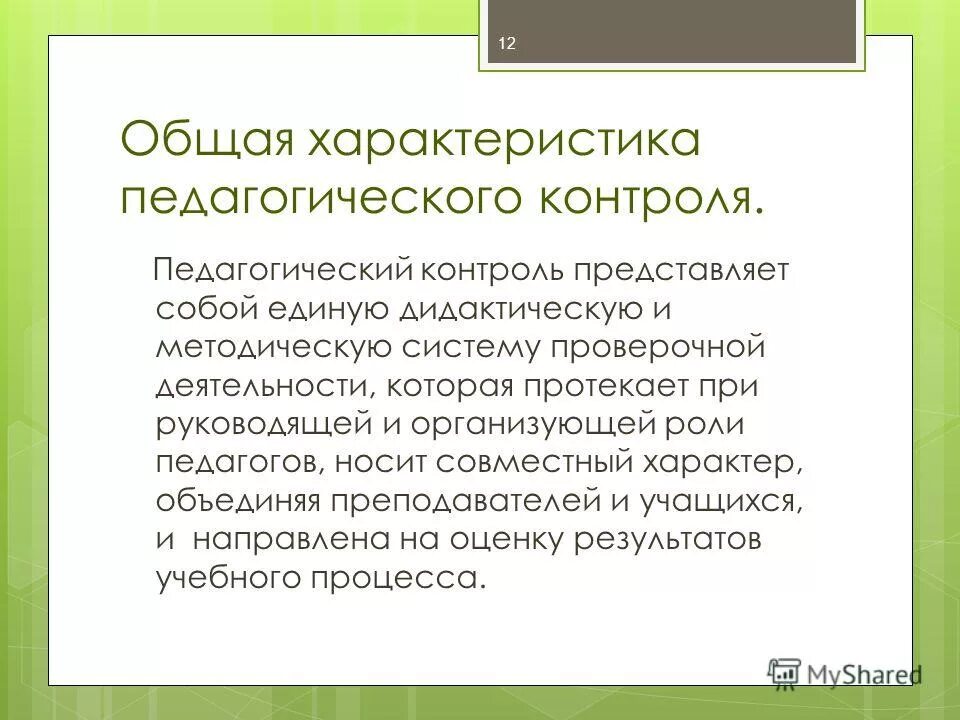 12

Общая характеристика педагогического контроля.

Педагогический контроль представляет собой единую дидактическую и методическую систему проверочной деятельности, которая протекает при руководящей и организующей роли педагогов, носит совместный характер, объединяя преподавателей и учащихся, и направлена на оценку результатов учебного процесса.

MyShared